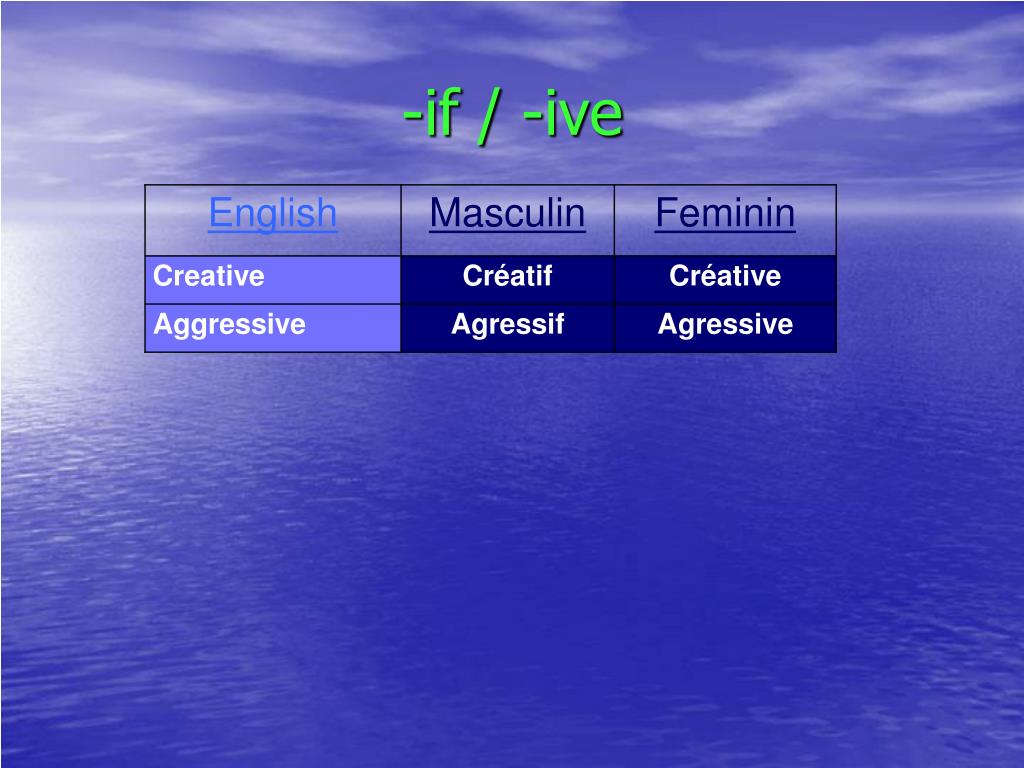 -if / -ive

| English | Masculin | Feminin |
|---|---|---|
| Creative | Créatif | Créative |
| Aggressive | Agressif | Agressive |